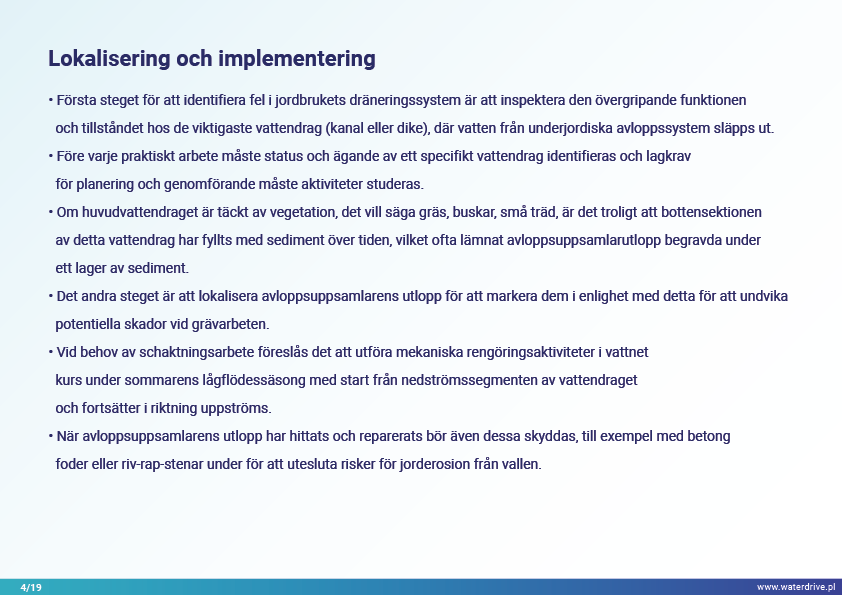 Lokalisering och implementering

• Första steget för att identifiera fel i jordbrukets dräneringssystem är att inspektera den övergripande funktionen och tillståndet hos de viktigaste vattendrag (kanal eller dike), där vatten från underjordiska avloppssystem släpps ut.

• Före varje praktiskt arbete måste status och ägande av ett specifikt vattendrag identifieras och lagkrav för planering och genomförande måste aktiviteter studeras.

• Om huvudvattendraget är täckt av vegetation, det vill säga gräs, buskar, små träd, är det troligt att bottensektionen av detta vattendrag har fyllts med sediment över tiden, vilket ofta lämnat avloppsuppsamlarutlopp begravda under ett lager av sediment.

• Det andra steget är att lokalisera avloppsuppsamlarens utlopp för att markera dem i enlighet med detta för att undvika potentiella skador vid grävarbeten.

• Vid behov av schaktningsarbete föreslås det att utföra mekaniska rengöringsaktiviteter i vattnet kurs under sommarens lågflödessäsong med start från nedströmssegmenten av vattendraget och fortsätter i riktning uppströms.

• När avloppsuppsamlarens utlopp har hittats och reparerats bör även dessa skyddas, till exempel med betong foder eller riv-rap-stenar under för att utesluta risker för jorderosion från vallen.

4/19

www.waterdrive.pl